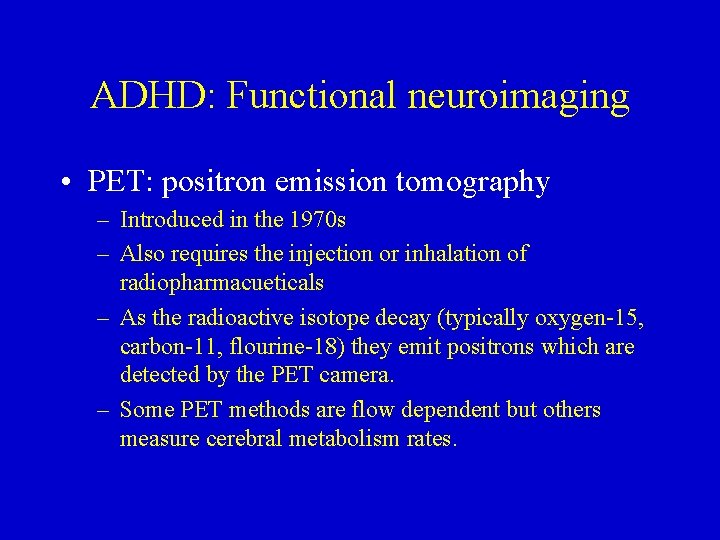 ADHD: Functional neuroimaging

• PET: positron emission tomography
– Introduced in the 1970s
– Also requires the injection or inhalation of radiopharmacueticals
– As the radioactive isotope decay (typically oxygen-15, carbon-11, flourine-18) they emit positrons which are detected by the PET camera.
– Some PET methods are flow dependent but others measure cerebral metabolism rates.